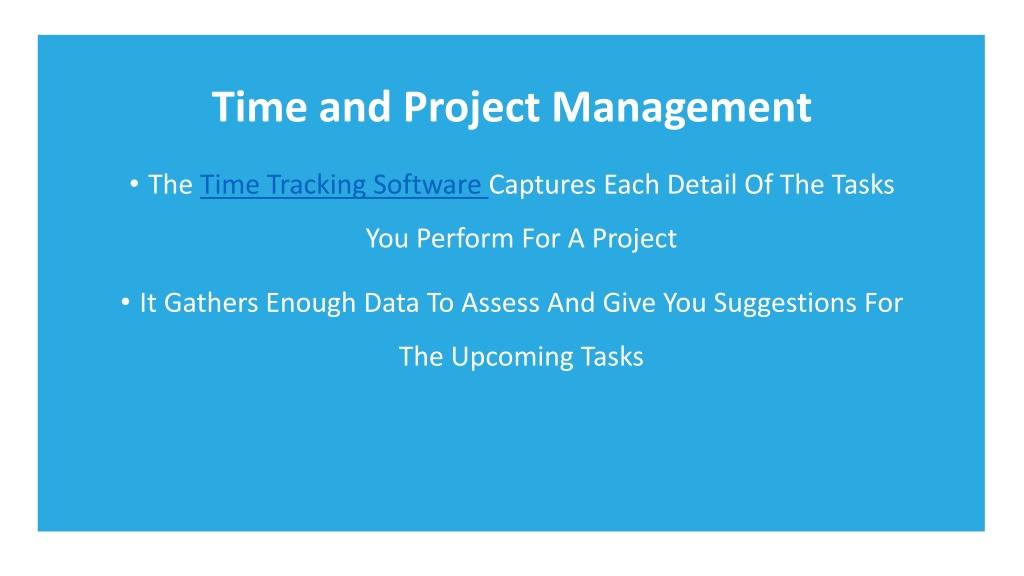 Time and Project Management

• The Time Tracking Software Captures Each Detail Of The Tasks You Perform For A Project

• It Gathers Enough Data To Assess And Give You Suggestions For The Upcoming Tasks